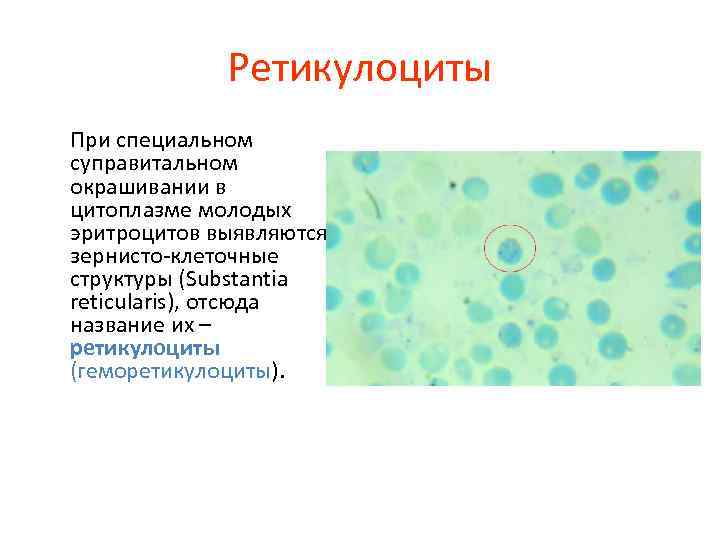 Ретикулоциты

При специальном суправитальном окрашивании в цитоплазме молодых эритроцитов выявляются зернисто-клеточные структуры (Substantia reticularis), отсюда название их – ретикулоциты (геморетикулоциты).